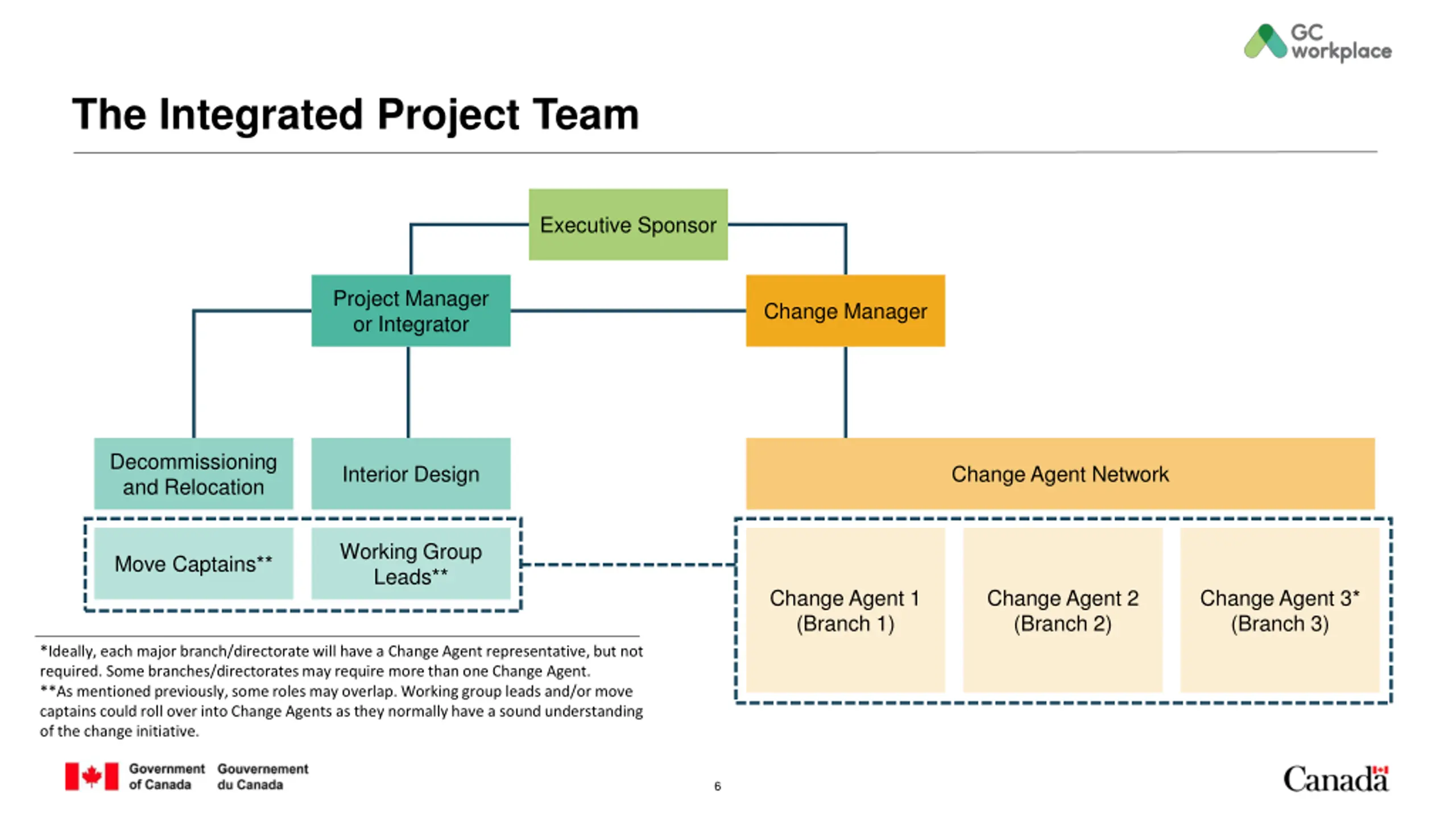 GC workplace

The Integrated Project Team

Executive Sponsor

Project Manager or Integrator

Change Manager

Decommissioning and Relocation

Interior Design

Change Agent Network

Move Captains**

Working Group Leads**

Change Agent 1 (Branch 1)

Change Agent 2 (Branch 2)

Change Agent 3* (Branch 3)

*Ideally, each major branch/directorate will have a Change Agent representative, but not required. Some branches/directorates may require more than one Change Agent.
**As mentioned previously, some roles may overlap. Working group leads and/or move captains could roll over into Change Agents as they normally have a sound understanding of the change initiative.

Government of Canada Gouvernement du Canada

6

Canada